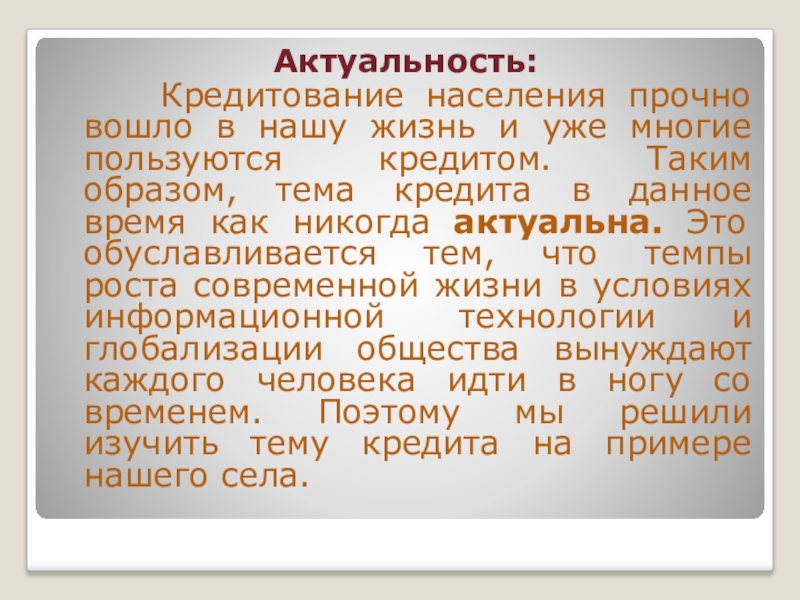 Актуальность:

Кредитование населения прочно вошло в нашу жизнь и уже многие пользуются кредитом. Таким образом, тема кредита в данное время как никогда актуальна. Это обуславливается тем, что темпы роста современной жизни в условиях информационной технологии и глобализации общества вынуждают каждого человека идти в ногу со временем. Поэтому мы решили изучить тему кредита на примере нашего села.